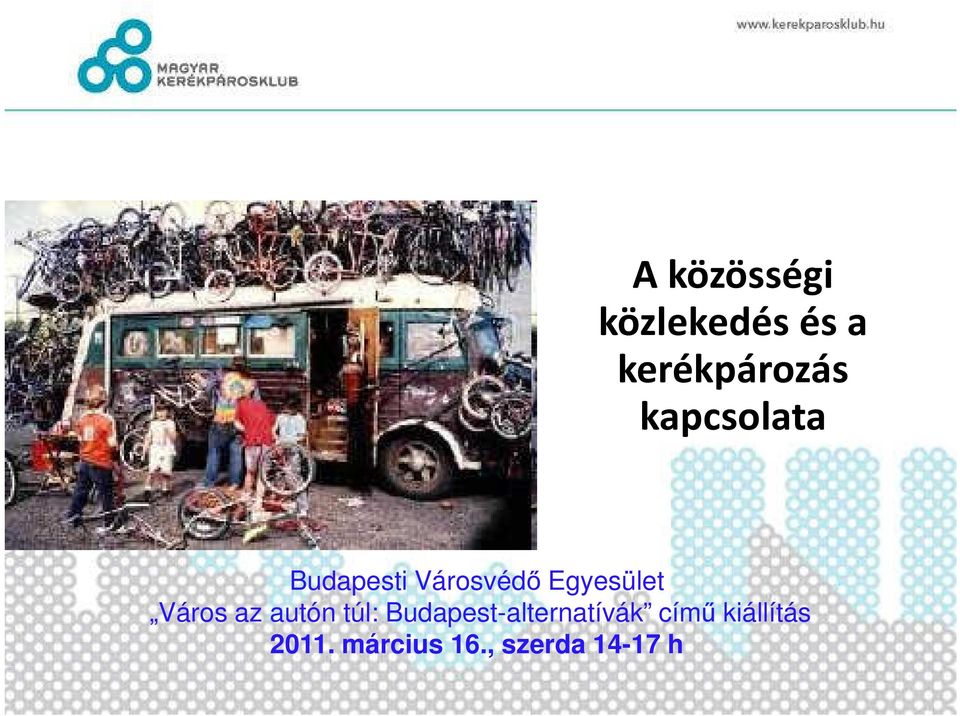 MAGYAR KERÉKPÁROSKLUB

www.kerekparosklub.hu

A közösségi közlekedés és a kerékpározás kapcsolata

Budapesti Városvédő Egyesület
„Város az autón túl: Budapest-alternatívák” című kiállítás
2011. március 16., szerda 14-17 h